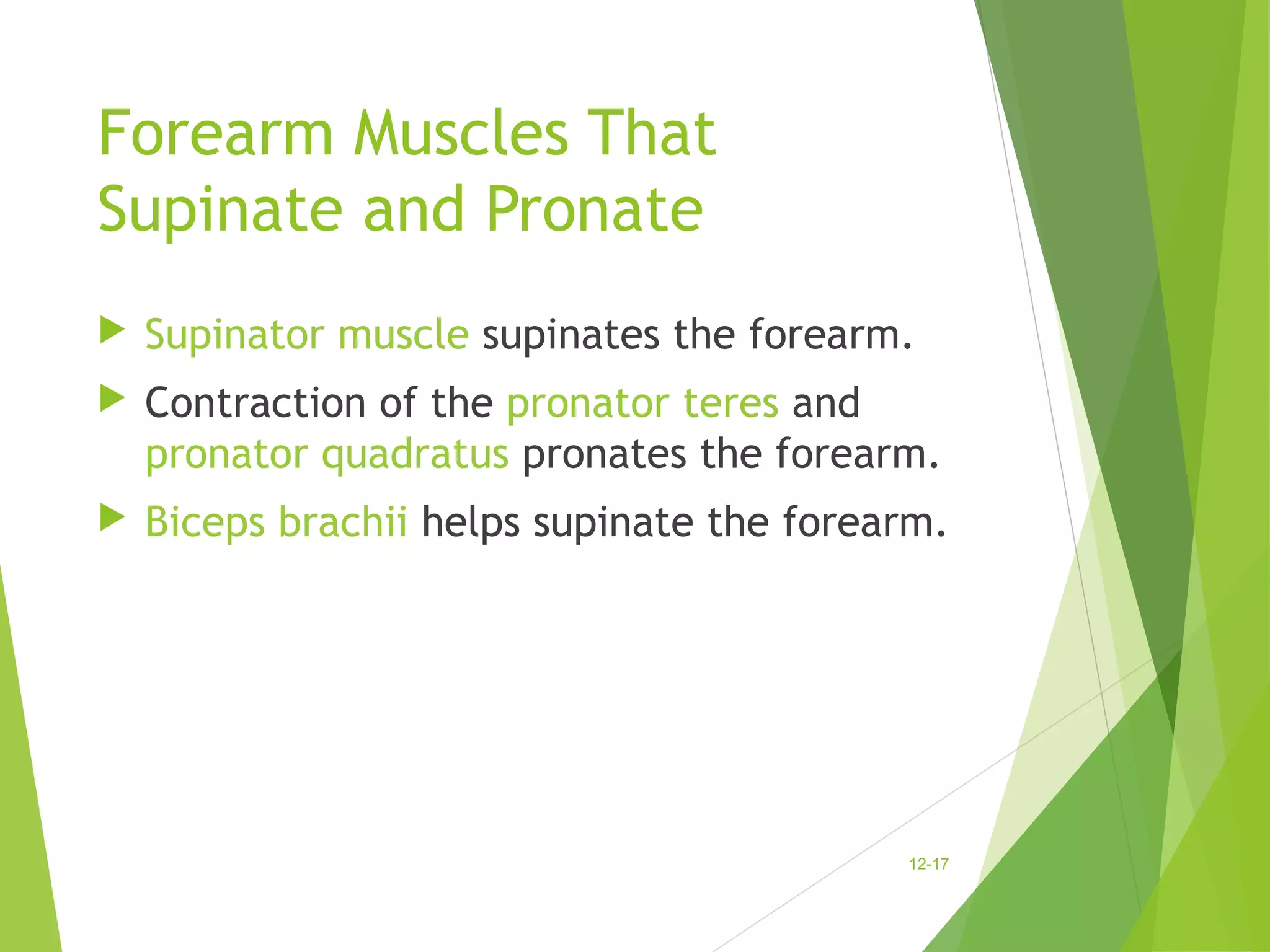 Forearm Muscles That Supinate and Pronate

Supinator muscle supinates the forearm.

Contraction of the pronator teres and pronator quadratus pronates the forearm.

Biceps brachii helps supinate the forearm.

12-17